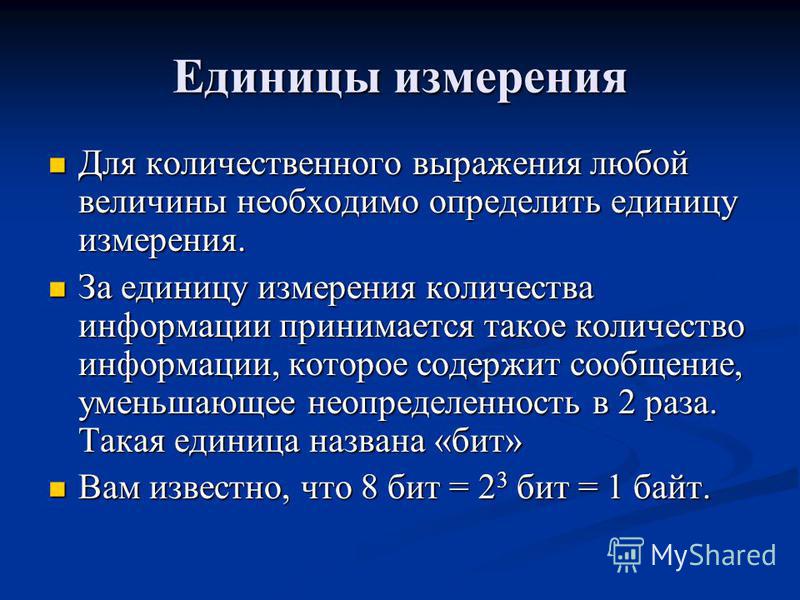 Единицы измерения

Для количественного выражения любой величины необходимо определить единицу измерения.

За единицу измерения количества информации принимается такое количество информации, которое содержит сообщение, уменьшающее неопределенность в 2 раза. Такая единица названа «бит»

Вам известно, что 8 бит = $2^3$ бит = 1 байт.

MyShared